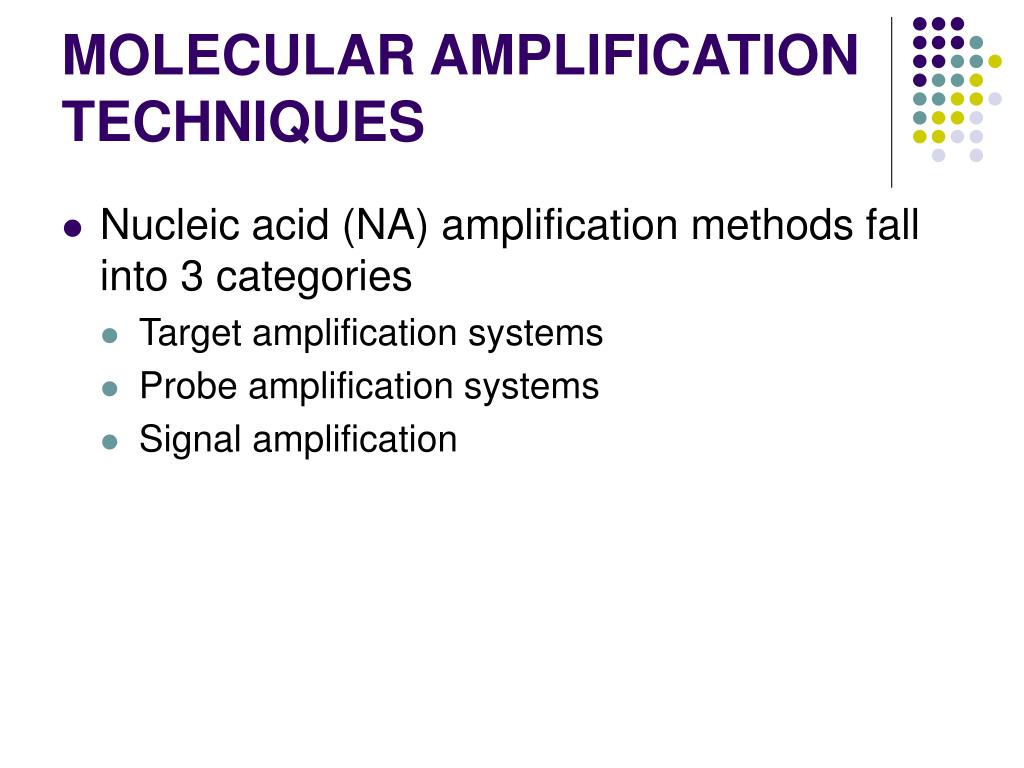 MOLECULAR AMPLIFICATION TECHNIQUES

- Nucleic acid (NA) amplification methods fall into 3 categories
  - Target amplification systems
  - Probe amplification systems
  - Signal amplification